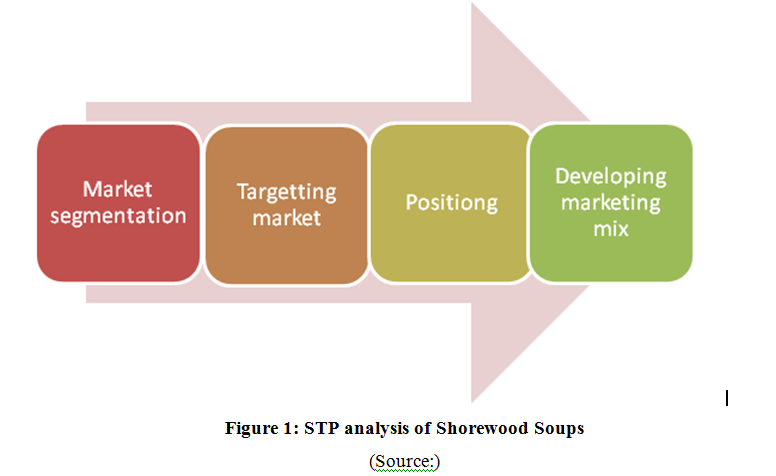 Market segmentation

Targetting market

Positiong

Developing marketing mix

Figure 1: STP analysis of Shorewood Soups

(Source:)